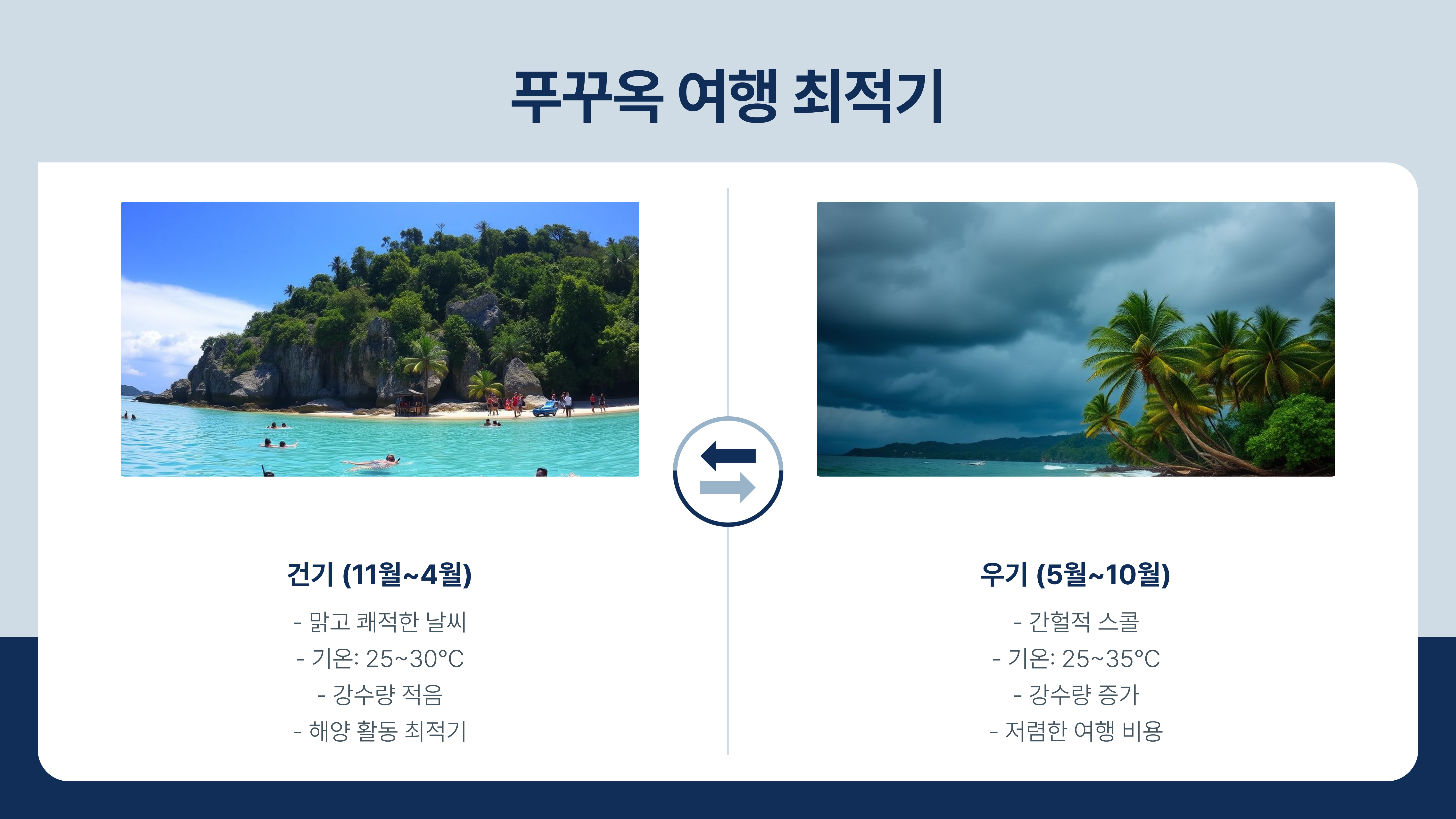 푸꾸옥 여행 최적기

건기 (11월~4월)

- 맑고 쾌적한 날씨
- 기온: 25~30°C
- 강수량 적음
- 해양 활동 최적기

우기 (5월~10월)

- 간헐적 스콜
- 기온: 25~35°C
- 강수량 증가
- 저렴한 여행 비용